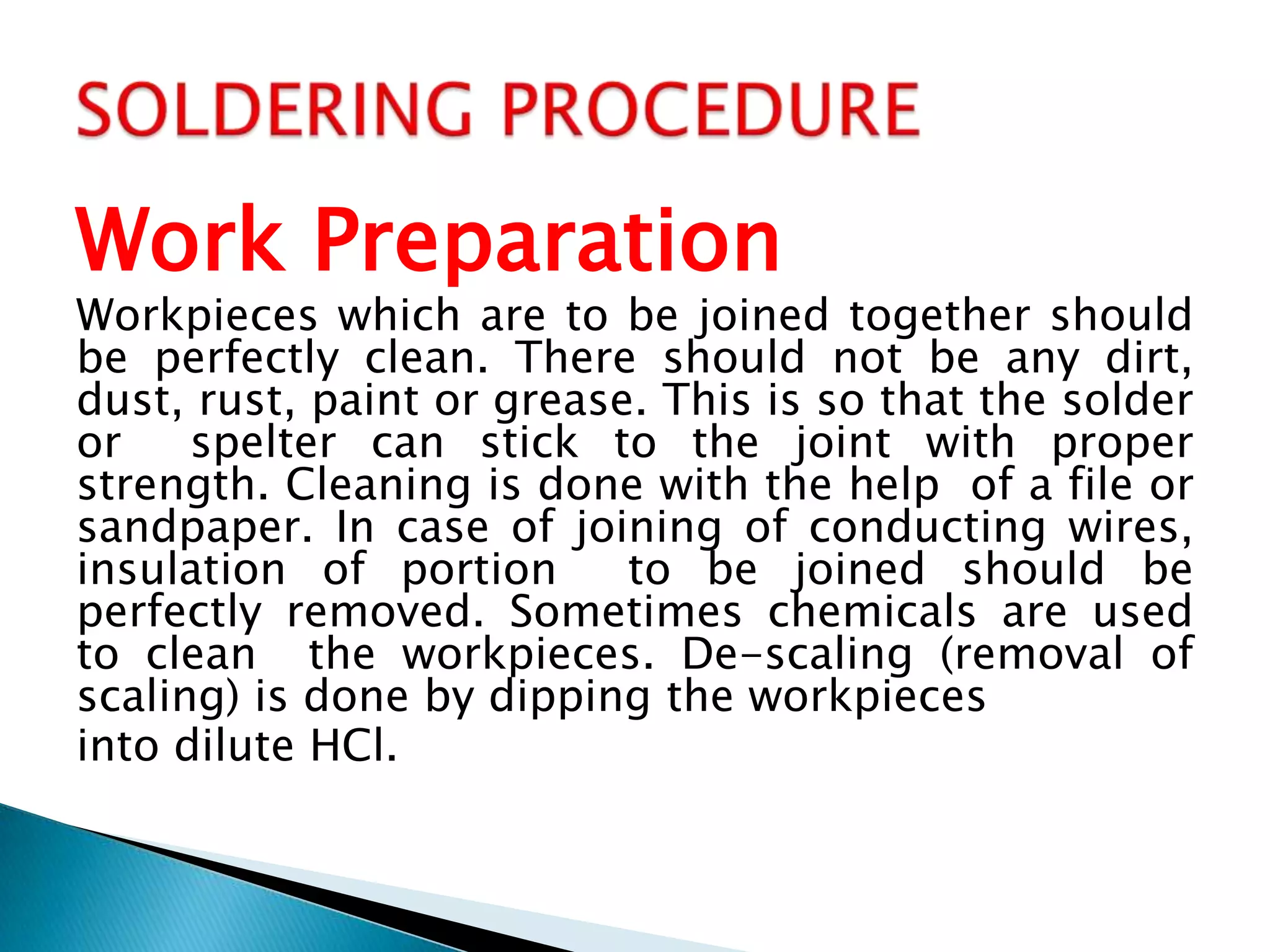 SOLDERING PROCEDURE

Work Preparation

Workpieces which are to be joined together should be perfectly clean. There should not be any dirt, dust, rust, paint or grease. This is so that the solder or spelter can stick to the joint with proper strength. Cleaning is done with the help of a file or sandpaper. In case of joining of conducting wires, insulation of portion to be joined should be perfectly removed. Sometimes chemicals are used to clean the workpieces. De-scaling (removal of scaling) is done by dipping the workpieces into dilute HCl.